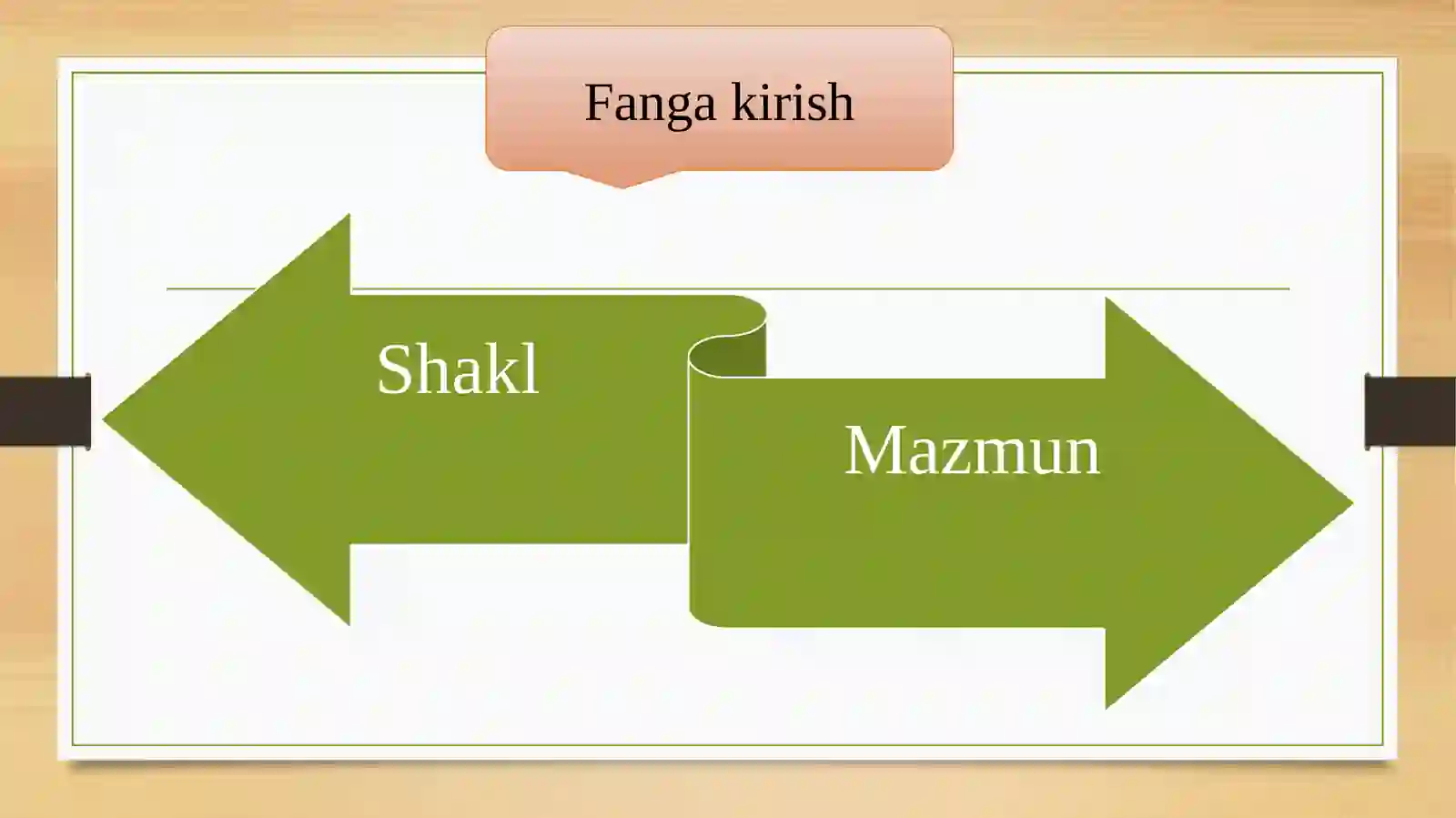 Fanga kirish

Shakl

Mazmun